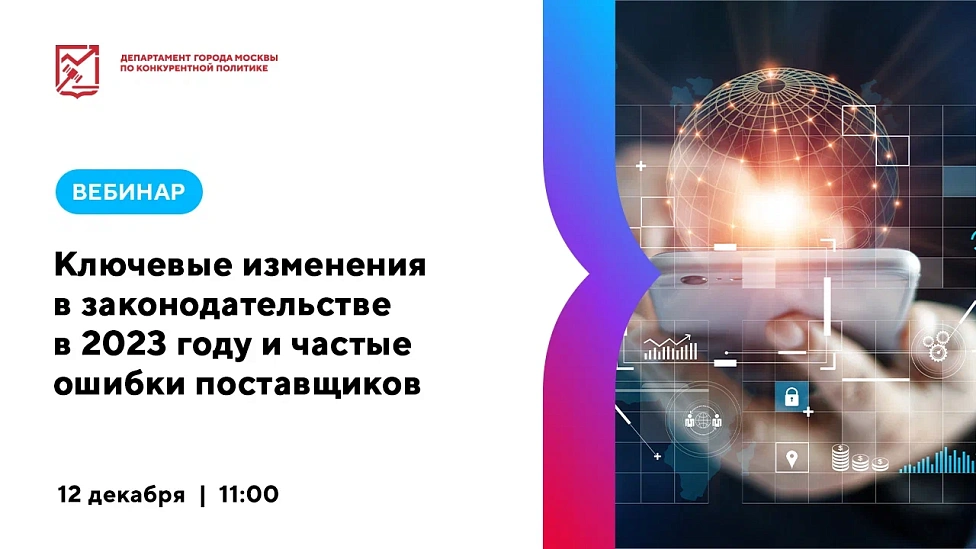 ДЕПАРТАМЕНТ ГОРОДА МОСКВЫ
ПО КОНКУРЕНТНОЙ ПОЛИТИКЕ

ВЕБИНАР

Ключевые изменения в законодательстве в 2023 году и частые ошибки поставщиков

12 декабря | 11:00